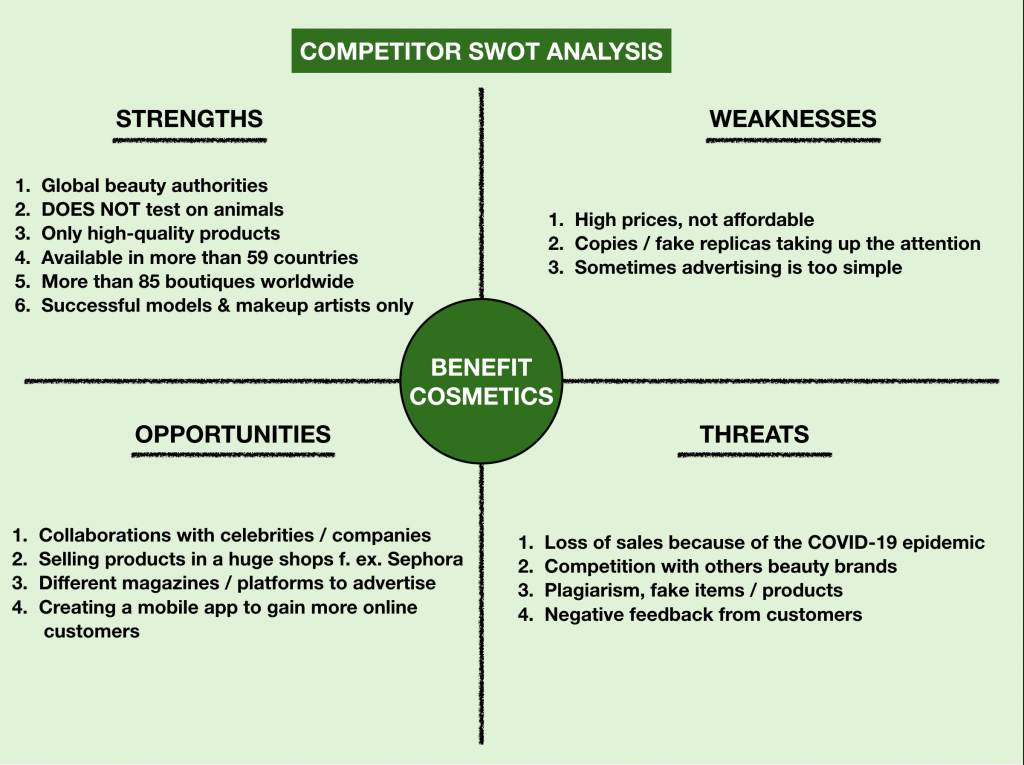 COMPETITOR SWOT ANALYSIS

STRENGTHS

1. Global beauty authorities
2. DOES NOT test on animals
3. Only high-quality products
4. Available in more than 59 countries
5. More than 85 boutiques worldwide
6. Successful models & makeup artists only

WEAKNESSES

1. High prices, not affordable
2. Copies / fake replicas taking up the attention
3. Sometimes advertising is too simple

BENEFIT COSMETICS

OPPORTUNITIES

1. Collaborations with celebrities / companies
2. Selling products in a huge shops f. ex. Sephora
3. Different magazines / platforms to advertise
4. Creating a mobile app to gain more online customers

THREATS

1. Loss of sales because of the COVID-19 epidemic
2. Competition with others beauty brands
3. Plagiarism, fake items / products
4. Negative feedback from customers